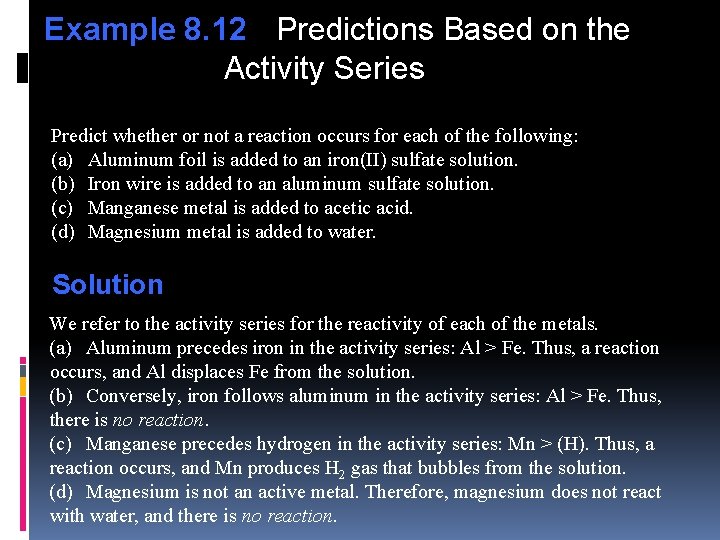 Example 8.12 Predictions Based on the Activity Series

Predict whether or not a reaction occurs for each of the following:
(a) Aluminum foil is added to an iron(II) sulfate solution.
(b) Iron wire is added to an aluminum sulfate solution.
(c) Manganese metal is added to acetic acid.
(d) Magnesium metal is added to water.

Solution

We refer to the activity series for the reactivity of each of the metals.
(a) Aluminum precedes iron in the activity series: Al > Fe. Thus, a reaction occurs, and Al displaces Fe from the solution.
(b) Conversely, iron follows aluminum in the activity series: Al > Fe. Thus, there is no reaction.
(c) Manganese precedes hydrogen in the activity series: Mn > (H). Thus, a reaction occurs, and Mn produces $H_2$ gas that bubbles from the solution.
(d) Magnesium is not an active metal. Therefore, magnesium does not react with water, and there is no reaction.